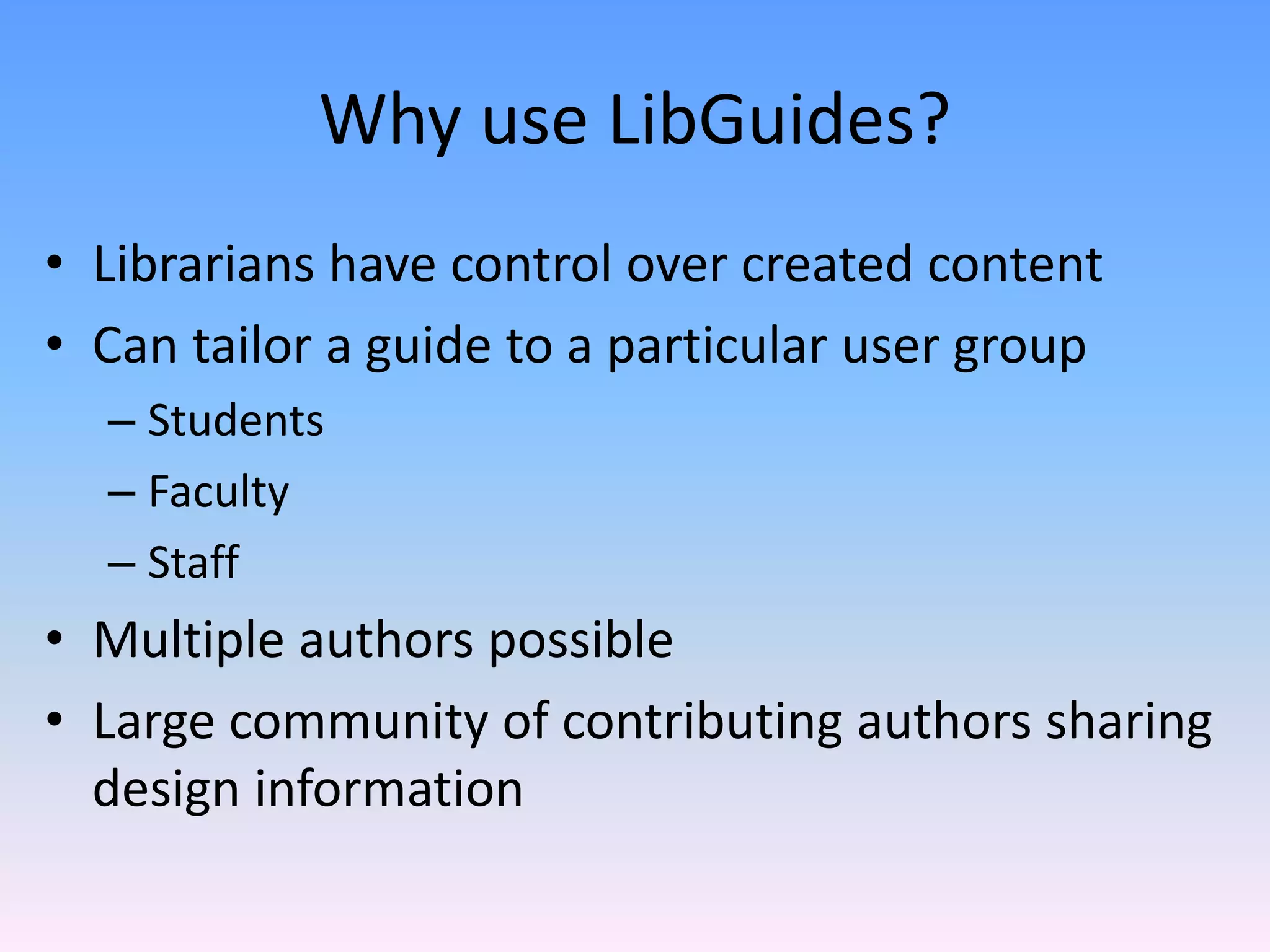 Why use LibGuides?

• Librarians have control over created content
• Can tailor a guide to a particular user group
  – Students
  – Faculty
  – Staff
• Multiple authors possible
• Large community of contributing authors sharing design information